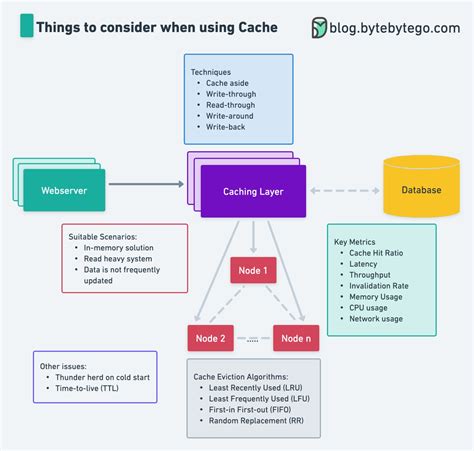 Things to consider when using Cache

blog.bytebytego.com

Techniques
- Cache aside
- Write-through
- Read-through
- Write-around
- Write-back

Webserver

Caching Layer

Database

Suitable Scenarios:
- In-memory solution
- Read heavy system
- Data is not frequently updated

Node 1

Node 2

.....

Node n

Key Metrics
- Cache Hit Ratio
- Latency
- Throughput
- Invalidation Rate
- Memory Usage
- CPU usage
- Network usage

Other issues:
- Thunder herd on cold start
- Time-to-live (TTL)

Cache Eviction Algorithms:
- Least Recently Used (LRU)
- Least Frequently Used (LFU)
- First-in First-out (FIFO)
- Random Replacement (RR)